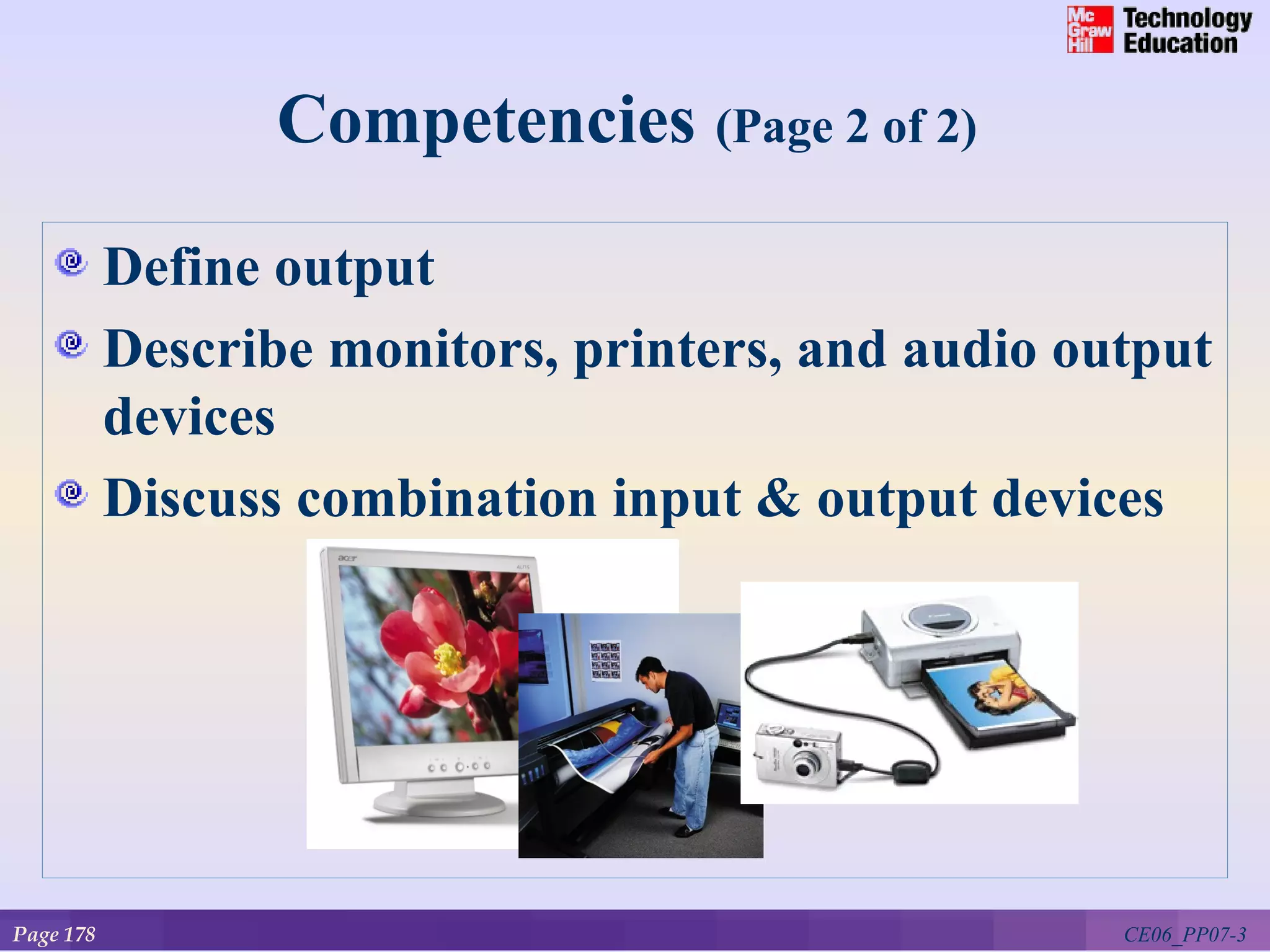 Mc Graw Hill Technology Education

Competencies (Page 2 of 2)

Define output

Describe monitors, printers, and audio output devices

Discuss combination input & output devices

acer

Page 178

CE06_PP07-3